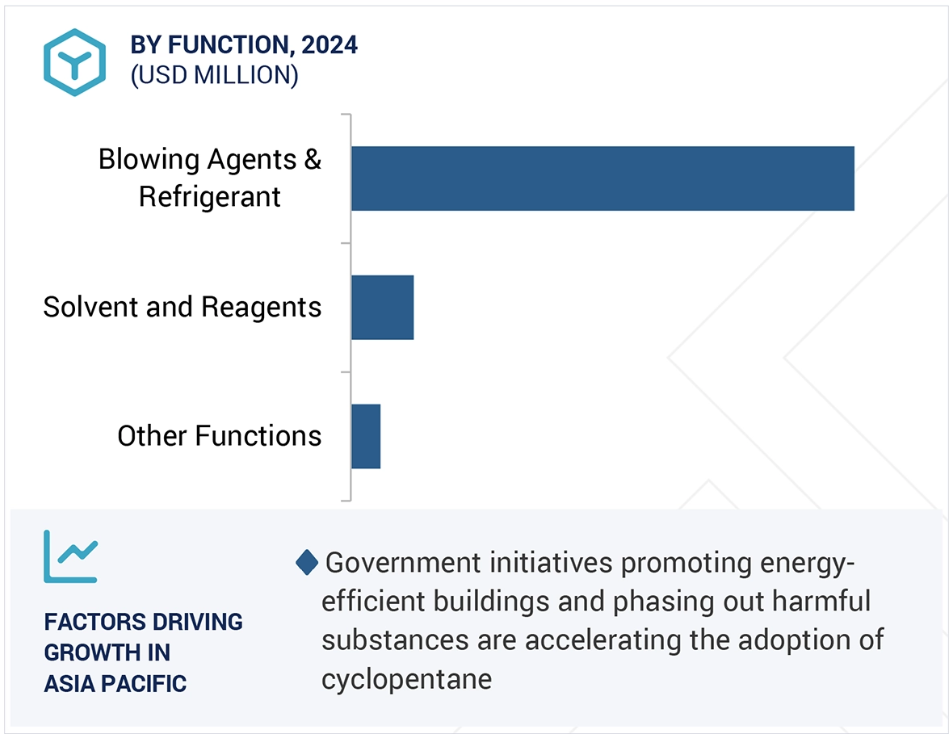 BY FUNCTION, 2024
(USD MILLION)

Blowing Agents & Refrigerant

Solvent and Reagents

Other Functions

FACTORS DRIVING GROWTH IN ASIA PACIFIC

Government initiatives promoting energy-efficient buildings and phasing out harmful substances are accelerating the adoption of cyclopentane